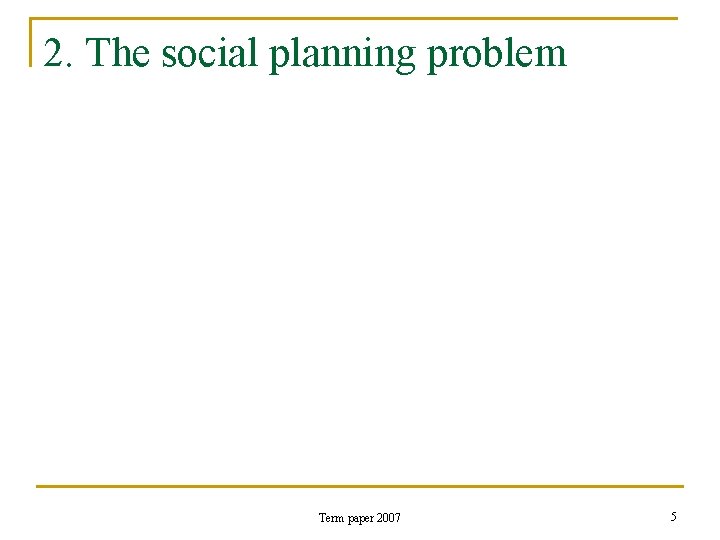 2. The social planning problem

Term paper 2007

5